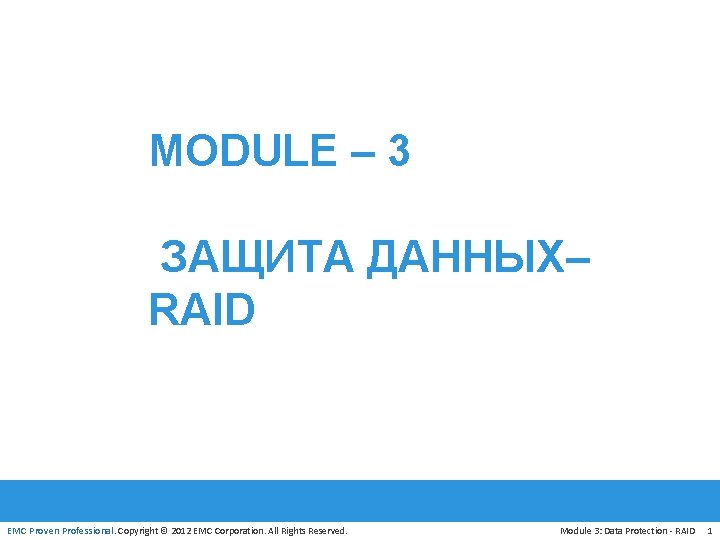 MODULE – 3

ЗАЩИТА ДАННЫХ– RAID

EMC Proven Professional. Copyright © 2012 EMC Corporation. All Rights Reserved.

Module 3: Data Protection - RAID 1